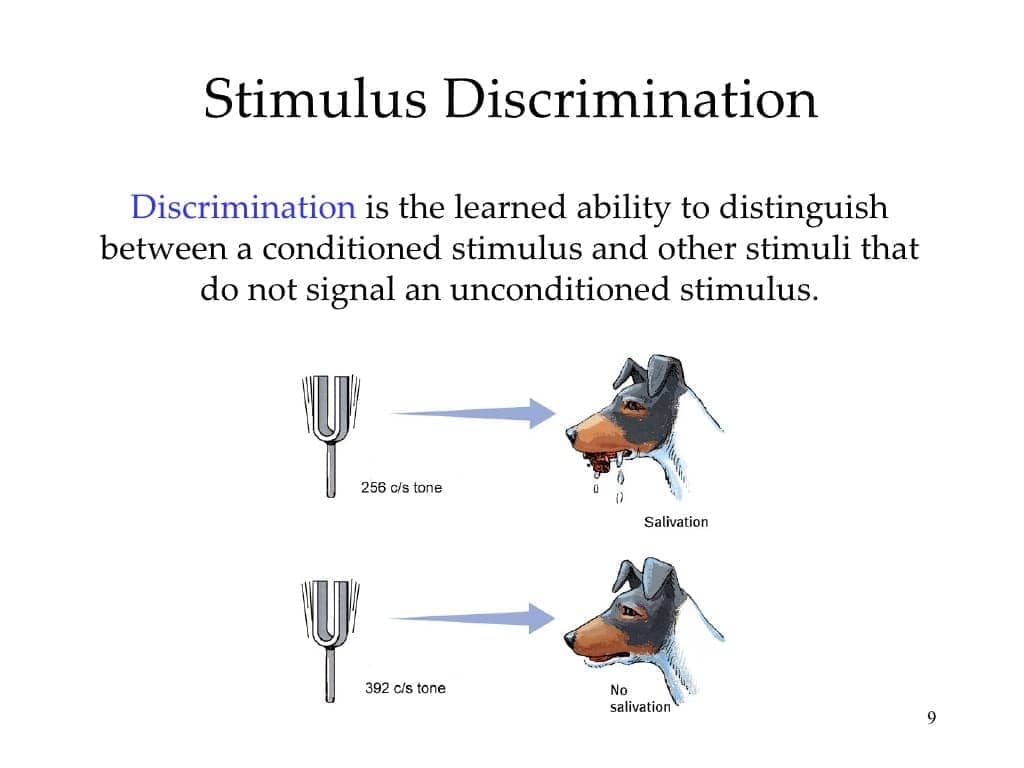 Stimulus Discrimination

Discrimination is the learned ability to distinguish between a conditioned stimulus and other stimuli that do not signal an unconditioned stimulus.

256 c/s tone

Salivation

392 c/s tone

No salivation

9